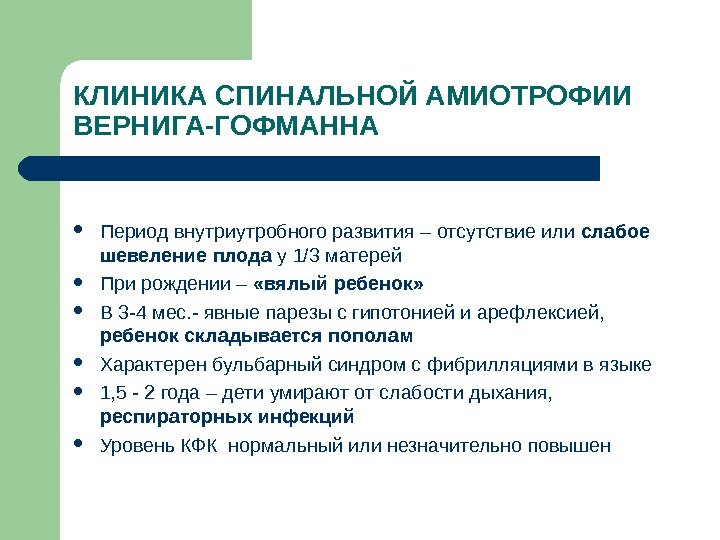 КЛИНИКА СПИНАЛЬНОЙ АМИОТРОФИИ ВЕРНИГА-ГОФМАННА

- Период внутриутробного развития – отсутствие или слабое шевеление плода у 1/3 матерей
- При рождении – «вялый ребенок»
- В 3-4 мес.- явные парезы с гипотонией и арефлексией, ребенок складывается пополам
- Характерен бульбарный синдром с фибрилляциями в языке
- 1,5 - 2 года – дети умирают от слабости дыхания, респираторных инфекций
- Уровень КФК нормальный или незначительно повышен